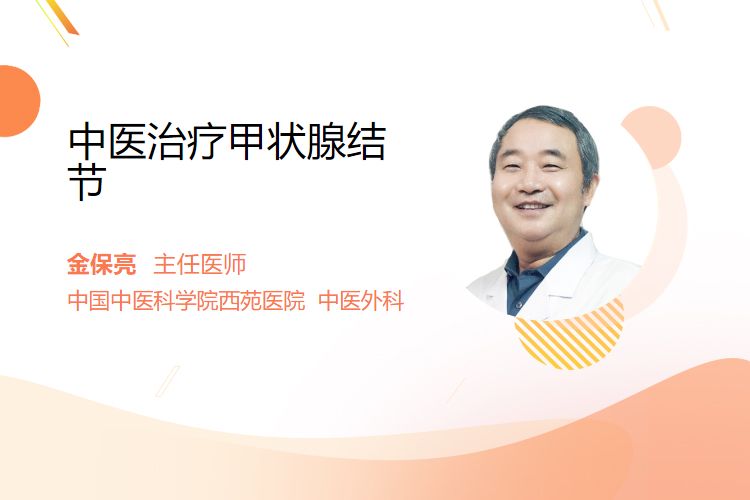 中医治疗甲状腺结节

金保亮 主任医师
中国中医科学院西苑医院 中医外科